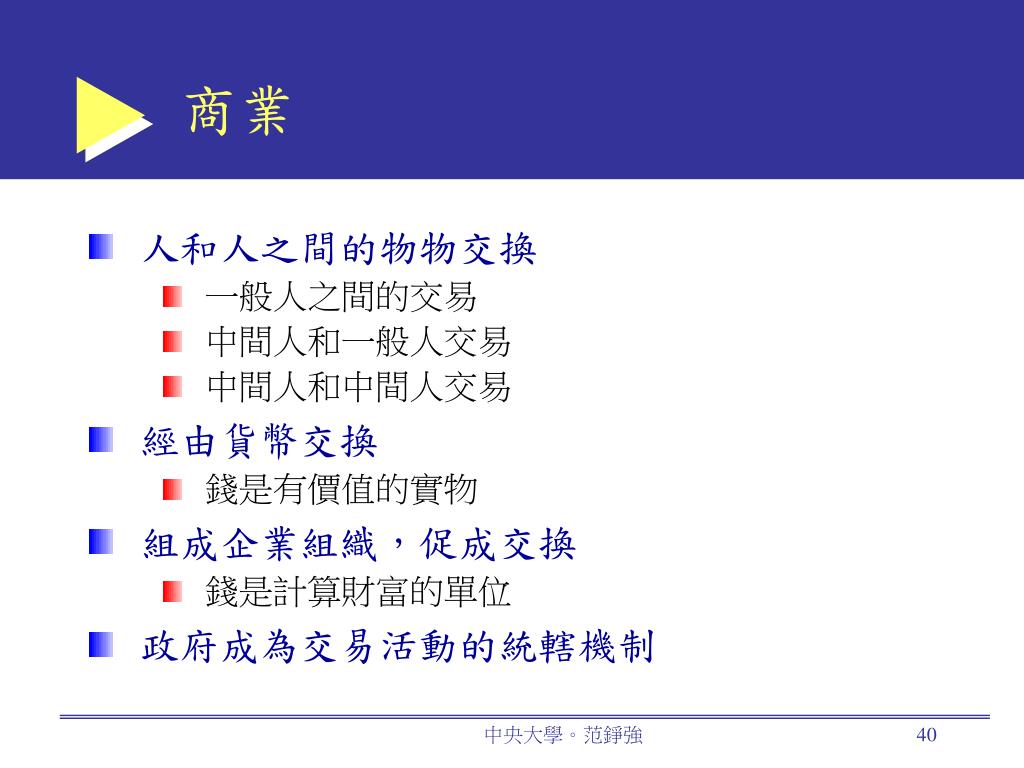 商業

人和人之間的物物交換
一般人之間的交易
中間人和一般人交易
中間人和中間人交易

經由貨幣交換
錢是有價值的實物

組成企業組織，促成交換
錢是計算財富的單位

政府成為交易活動的統轄機制

中央大學。范錚強

40